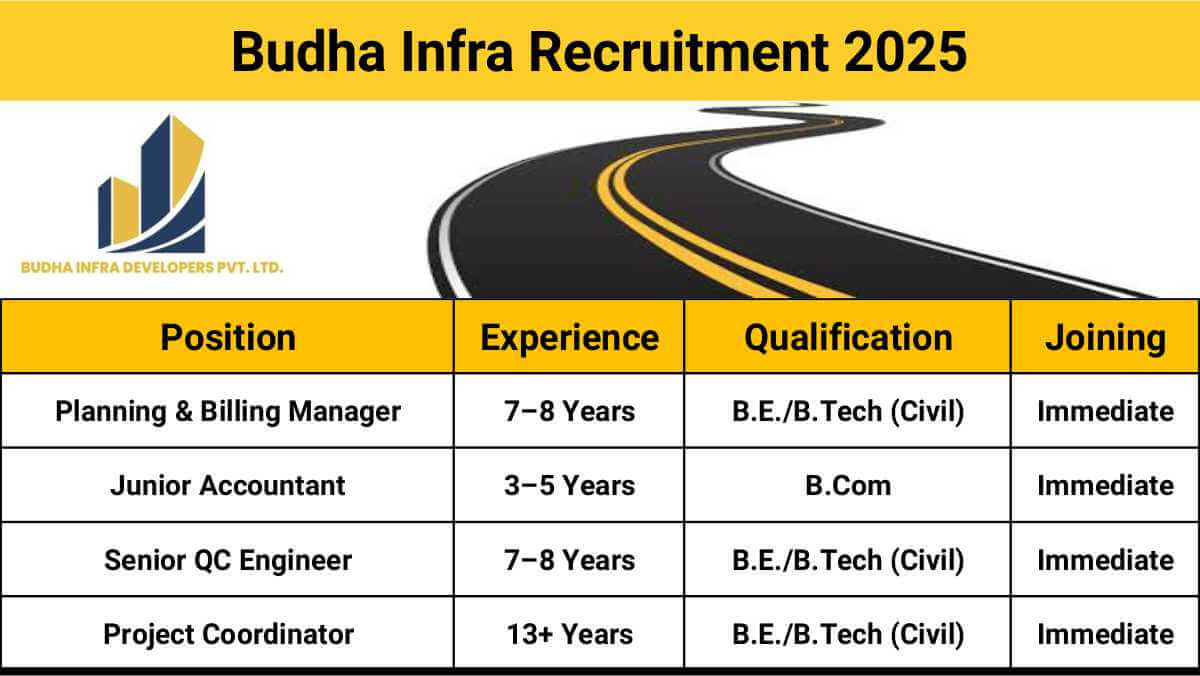 Budha Infra Recruitment 2025

BUDHA INFRA DEVELOPERS PVT. LTD.

| Position | Experience | Qualification | Joining |
|---|---|---|---|
| Planning & Billing Manager | 7–8 Years | B.E./B.Tech (Civil) | Immediate |
| Junior Accountant | 3–5 Years | B.Com | Immediate |
| Senior QC Engineer | 7–8 Years | B.E./B.Tech (Civil) | Immediate |
| Project Coordinator | 13+ Years | B.E./B.Tech (Civil) | Immediate |